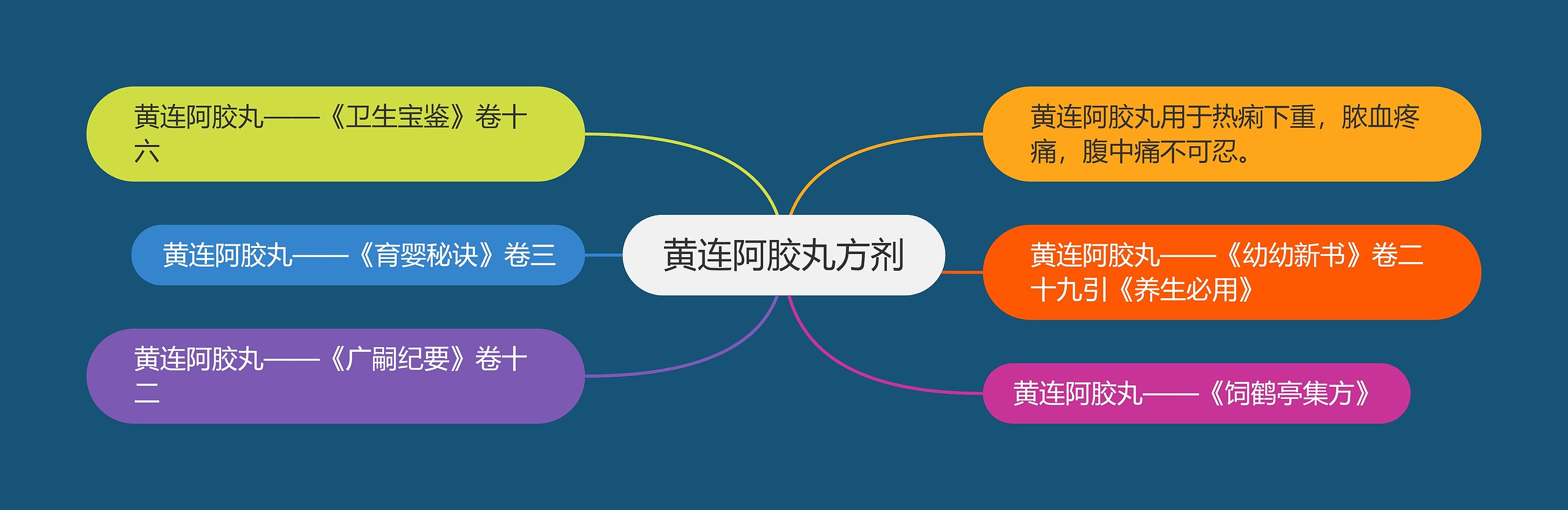 黄连阿胶丸方剂

黄连阿胶丸——《卫生宝鉴》卷十六

黄连阿胶丸——《育婴秘诀》卷三

黄连阿胶丸——《广嗣纪要》卷十二

黄连阿胶丸用于热痢下重，脓血疼痛，腹中痛不可忍。

黄连阿胶丸——《幼幼新书》卷二十九引《养生必用》

黄连阿胶丸——《饲鹤亭集方》